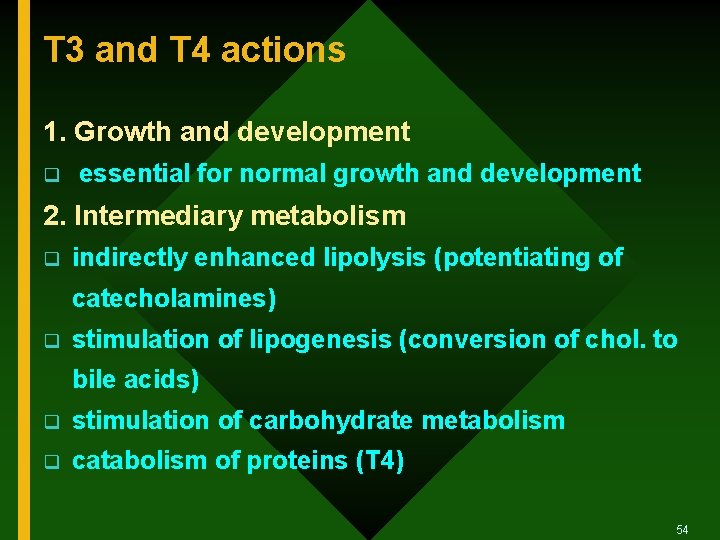 T3 and T4 actions

1. Growth and development

❑ essential for normal growth and development

2. Intermediary metabolism

❑ indirectly enhanced lipolysis (potentiating of catecholamines)

❑ stimulation of lipogenesis (conversion of chol. to bile acids)

❑ stimulation of carbohydrate metabolism

❑ catabolism of proteins (T4)

54